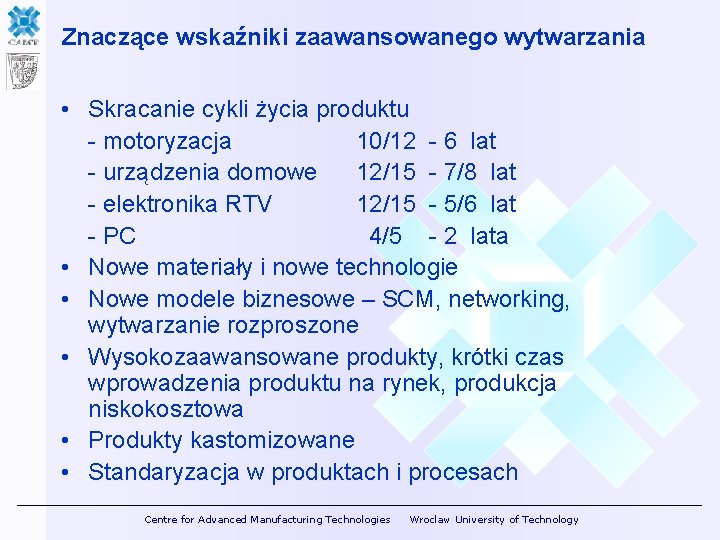 CAMT

Znaczące wskaźniki zaawansowanego wytwarzania

• Skracanie cykli życia produktu
- motoryzacja 10/12 - 6 lat
- urządzenia domowe 12/15 - 7/8 lat
- elektronika RTV 12/15 - 5/6 lat
- PC 4/5 - 2 lata
• Nowe materiały i nowe technologie
• Nowe modele biznesowe – SCM, networking, wytwarzanie rozproszone
• Wysokozaawansowane produkty, krótki czas wprowadzenia produktu na rynek, produkcja niskokosztowa
• Produkty kastomizowane
• Standaryzacja w produktach i procesach

Centre for Advanced Manufacturing Technologies Wroclaw University of Technology